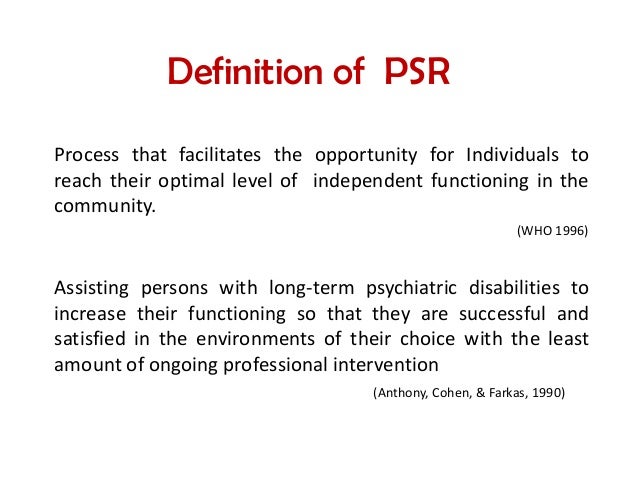 Definition of PSR

Process that facilitates the opportunity for Individuals to reach their optimal level of independent functioning in the community.

(WHO 1996)

Assisting persons with long-term psychiatric disabilities to increase their functioning so that they are successful and satisfied in the environments of their choice with the least amount of ongoing professional intervention

(Anthony, Cohen, & Farkas, 1990)